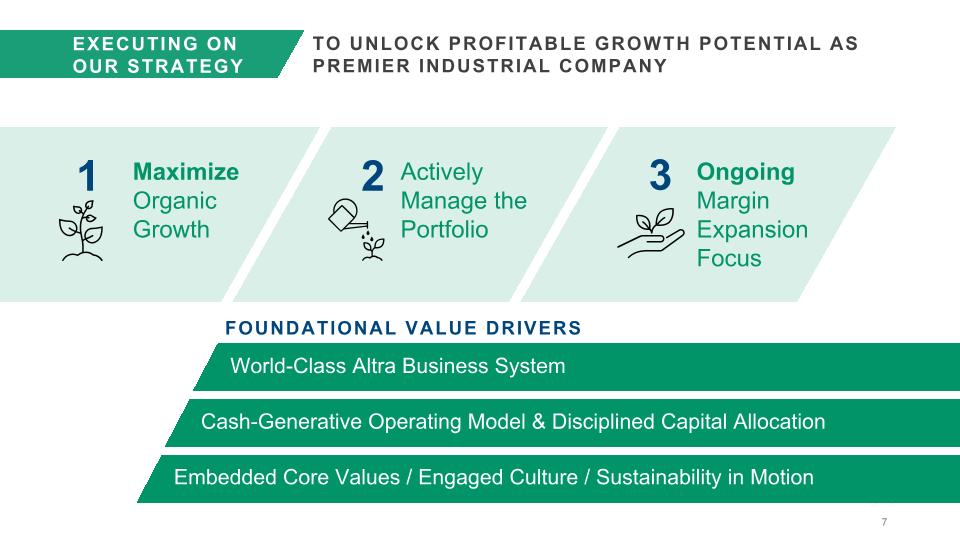 EXECUTING ON OUR STRATEGY

TO UNLOCK PROFITABLE GROWTH POTENTIAL AS PREMIER INDUSTRIAL COMPANY

1 Maximize Organic Growth

2 Actively Manage the Portfolio

3 Ongoing Margin Expansion Focus

FOUNDATIONAL VALUE DRIVERS

World-Class Altra Business System

Cash-Generative Operating Model & Disciplined Capital Allocation

Embedded Core Values / Engaged Culture / Sustainability in Motion

7